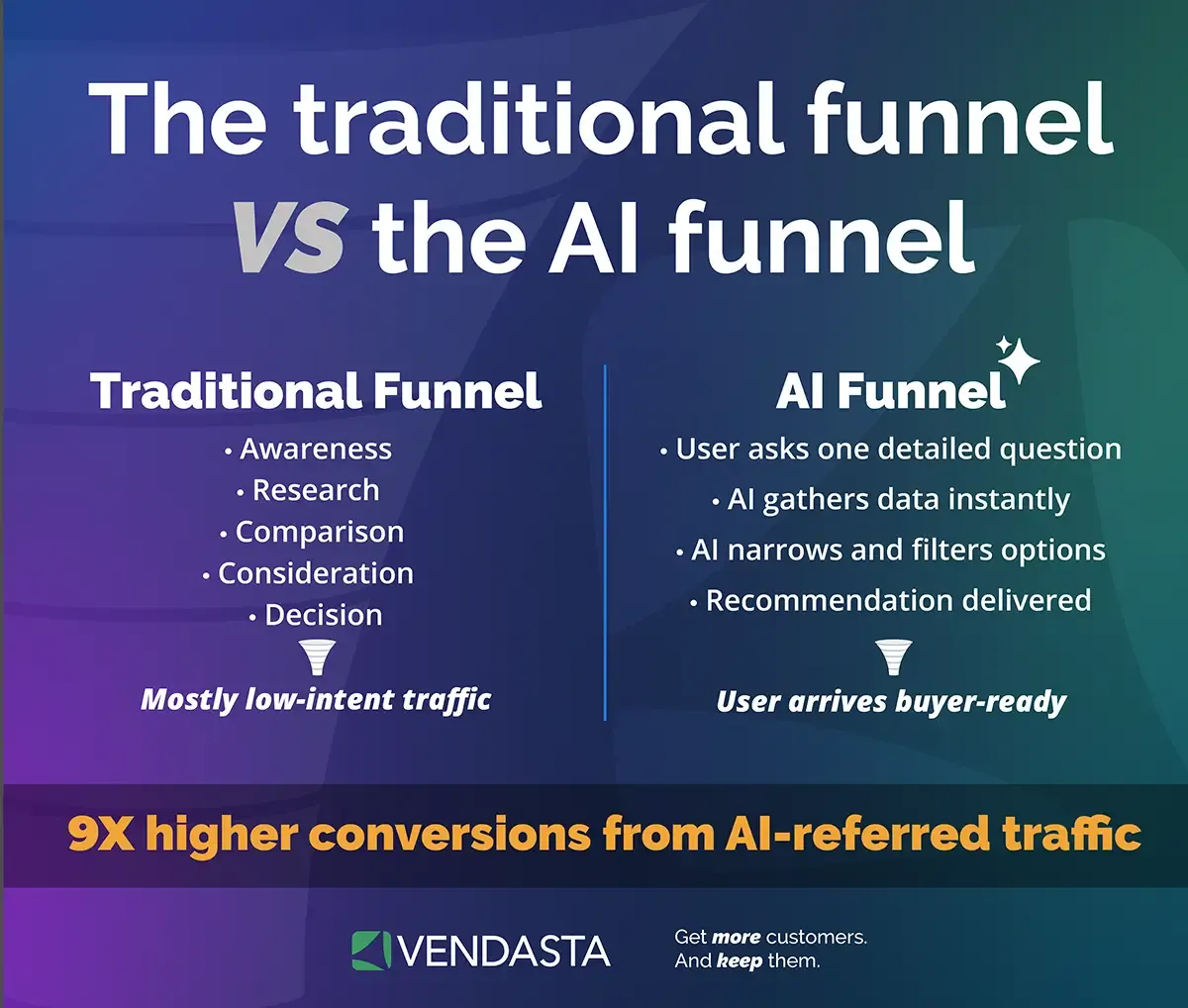 The traditional funnel VS the AI funnel

Traditional Funnel

• Awareness
• Research
• Comparison
• Consideration
• Decision

Mostly low-intent traffic

AI Funnel

• User asks one detailed question
• AI gathers data instantly
• AI narrows and filters options
• Recommendation delivered

User arrives buyer-ready

9X higher conversions from AI-referred traffic

VENDASTA

Get more customers. And keep them.